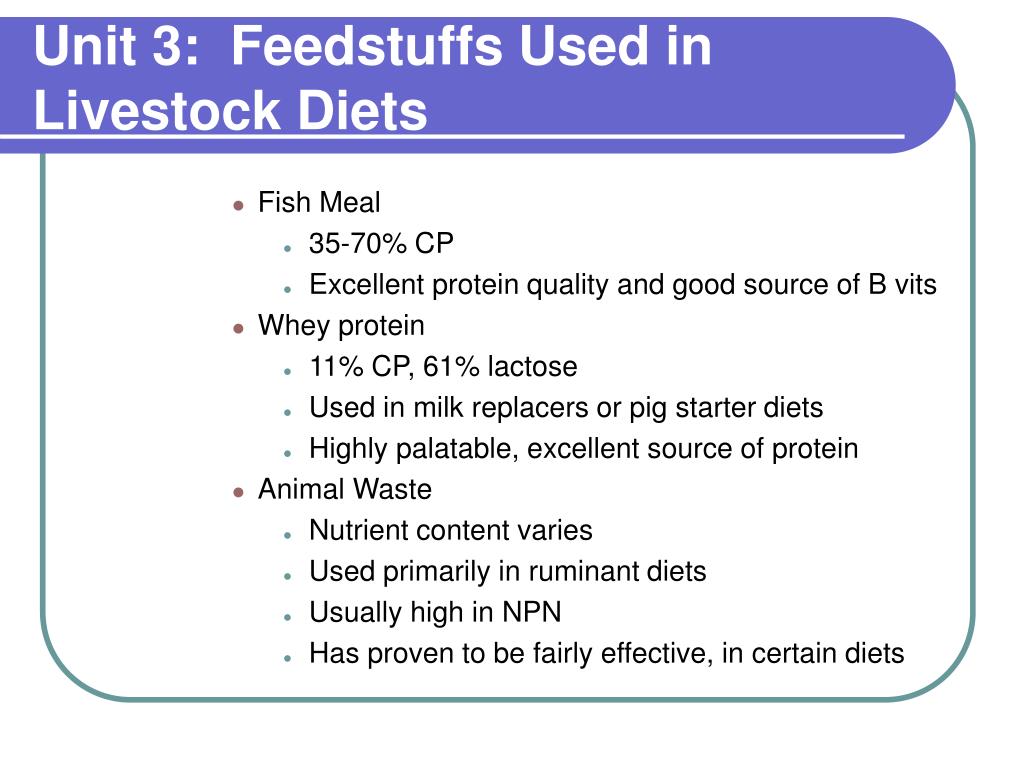 Unit 3: Feedstuffs Used in Livestock Diets

- Fish Meal
  - 35-70% CP
  - Excellent protein quality and good source of B vits
- Whey protein
  - 11% CP, 61% lactose
  - Used in milk replacers or pig starter diets
  - Highly palatable, excellent source of protein
- Animal Waste
  - Nutrient content varies
  - Used primarily in ruminant diets
  - Usually high in NPN
  - Has proven to be fairly effective, in certain diets